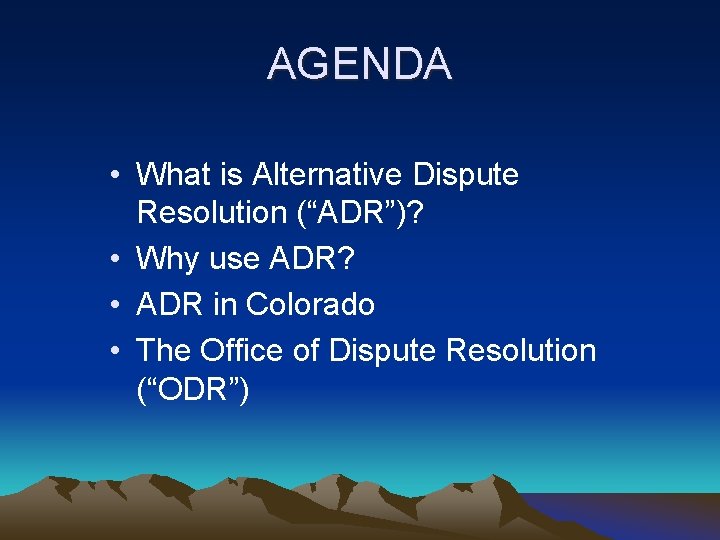 AGENDA

• What is Alternative Dispute Resolution ("ADR")?
• Why use ADR?
• ADR in Colorado
• The Office of Dispute Resolution ("ODR")